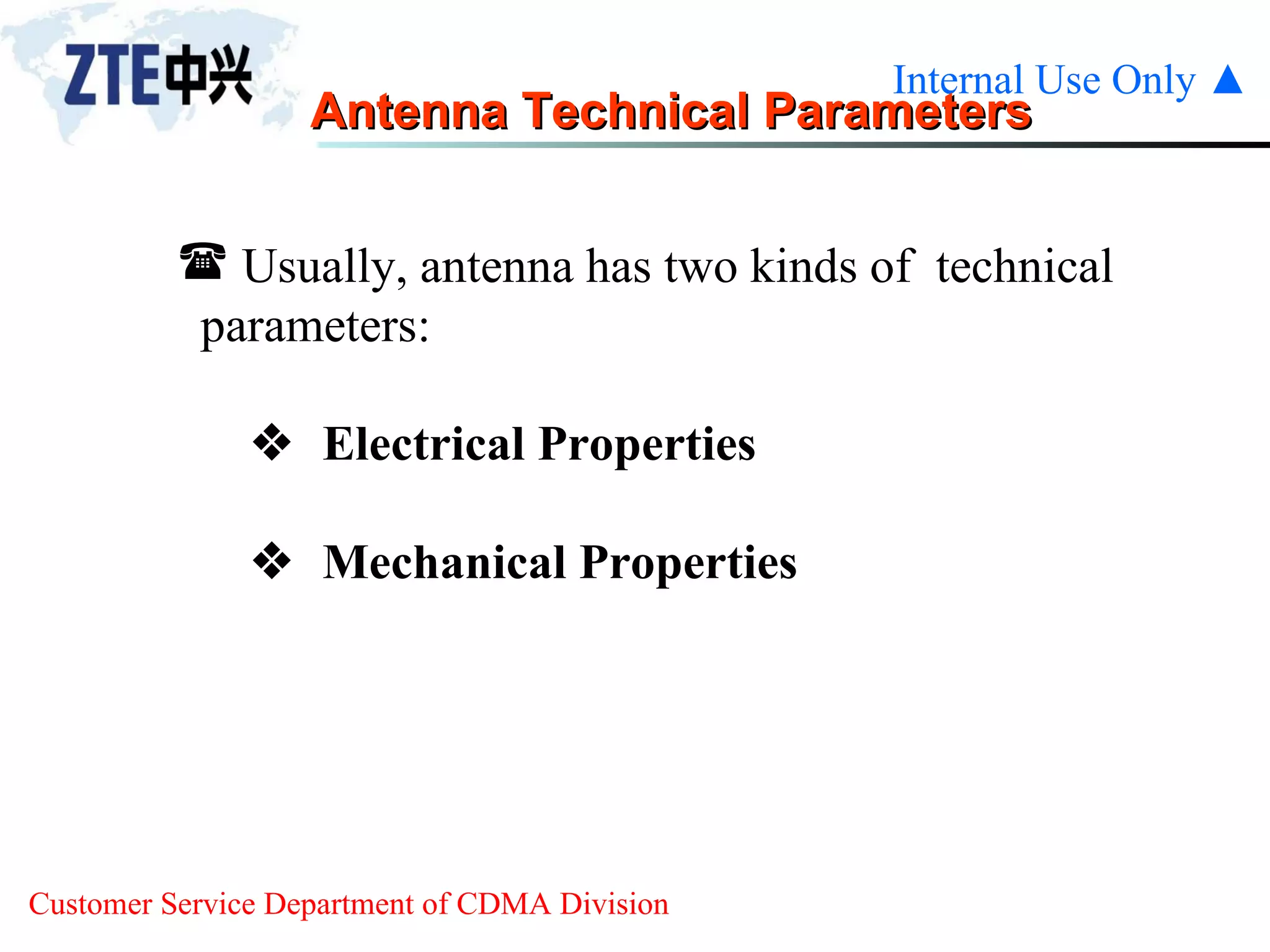 ZTE中兴

Internal Use Only ▲

Antenna Technical Parameters

☎ Usually, antenna has two kinds of technical parameters:

❖ Electrical Properties

❖ Mechanical Properties

Customer Service Department of CDMA Division